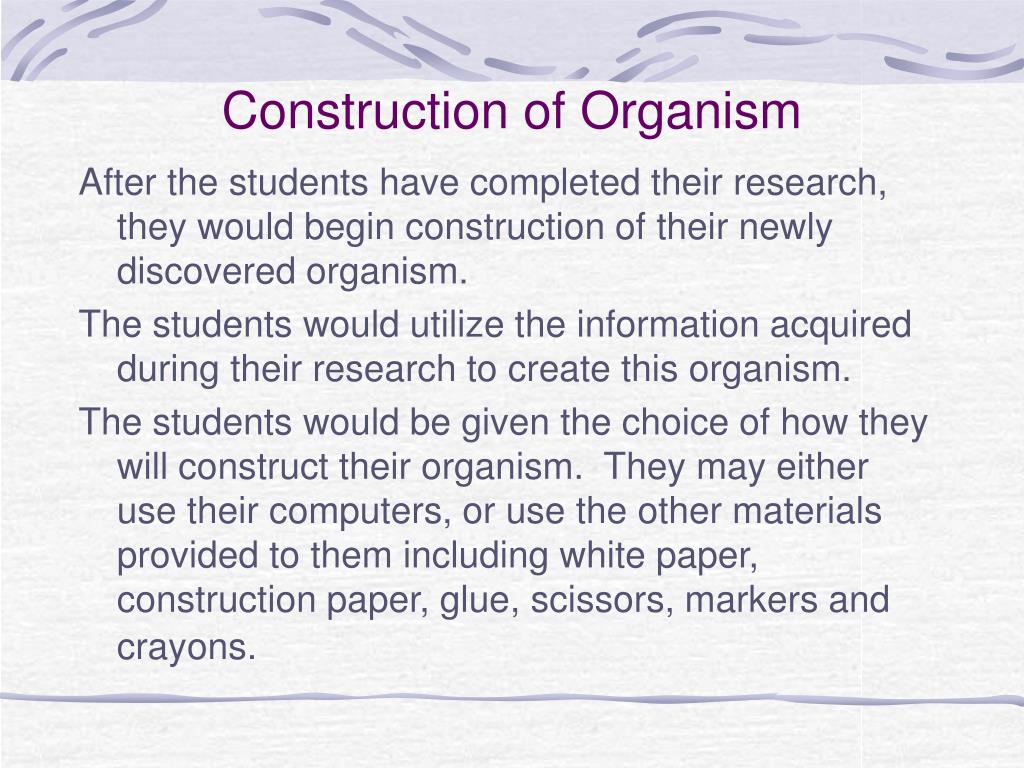 Construction of Organism

After the students have completed their research, they would begin construction of their newly discovered organism.

The students would utilize the information acquired during their research to create this organism.

The students would be given the choice of how they will construct their organism. They may either use their computers, or use the other materials provided to them including white paper, construction paper, glue, scissors, markers and crayons.